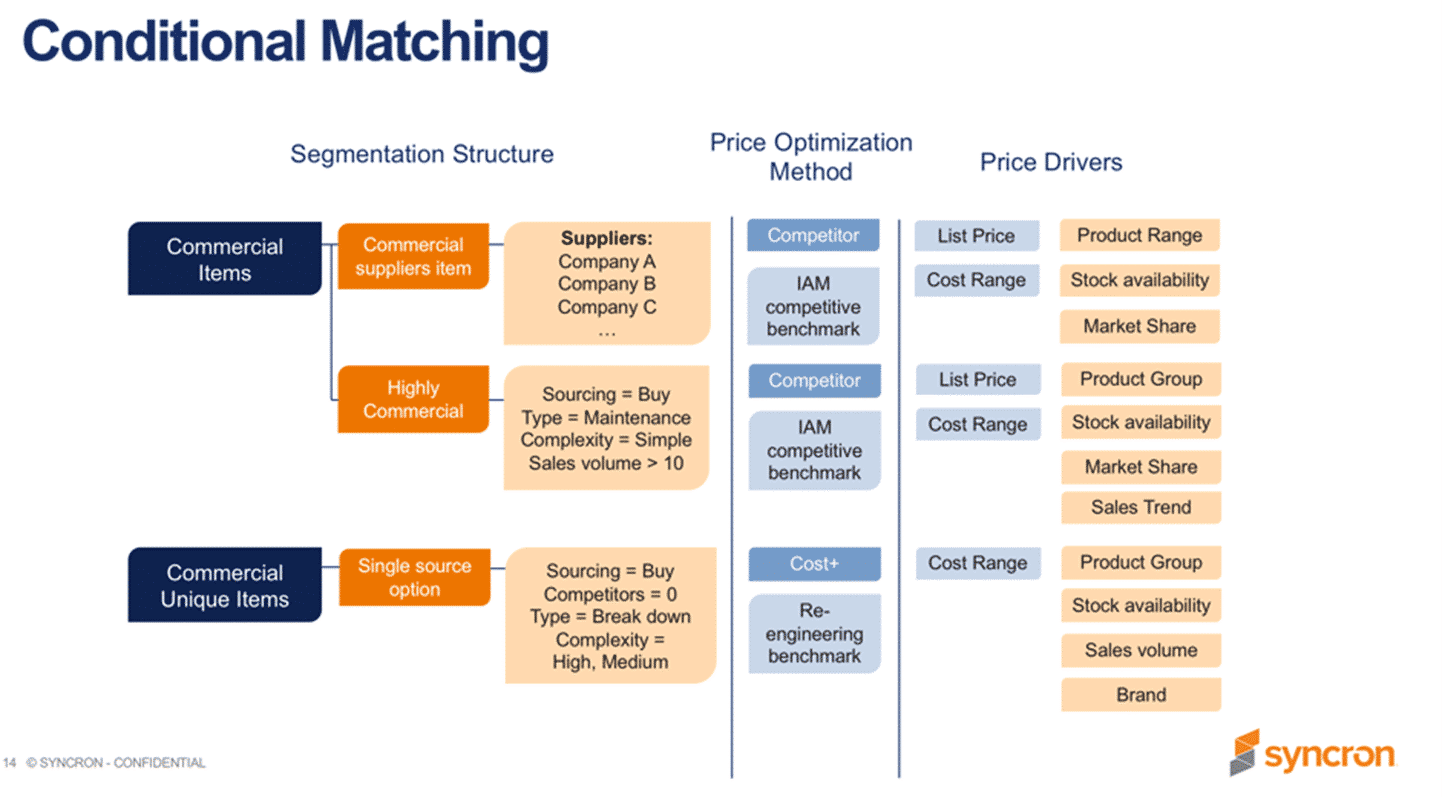 Conditional Matching

Segmentation Structure

Price Optimization Method

Price Drivers

Commercial Items

Commercial suppliers item

Suppliers:
Company A
Company B
Company C
…

Competitor

IAM competitive benchmark

List Price

Cost Range

Product Range

Stock availability

Market Share

Highly Commercial

Sourcing = Buy
Type = Maintenance
Complexity = Simple
Sales volume > 10

Competitor

IAM competitive benchmark

List Price

Cost Range

Product Group

Stock availability

Market Share

Sales Trend

Commercial Unique Items

Single source option

Sourcing = Buy
Competitors = 0
Type = Break down
Complexity = High, Medium

Cost+

Re-engineering benchmark

Cost Range

Product Group

Stock availability

Sales volume

Brand

14 © SYNCRON - CONFIDENTIAL

syncron